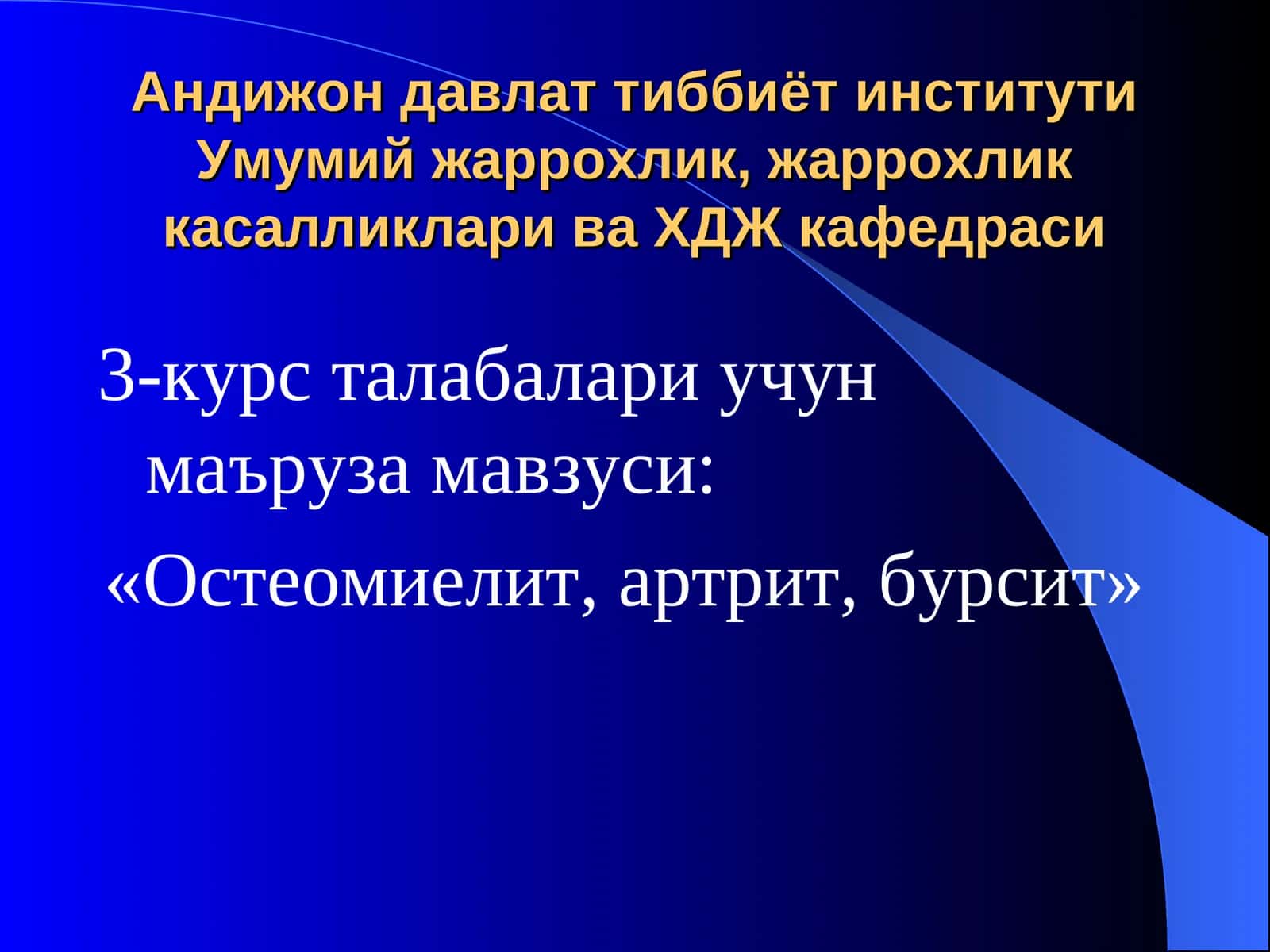 Андижон давлат тиббиёт институти Умумий жаррохлик, жаррохлик касалликлари ва ХДЖ кафедраси

3-курс талабалари учун маъруза мавзуси:

«Остеомиелит, артрит, бурсит»